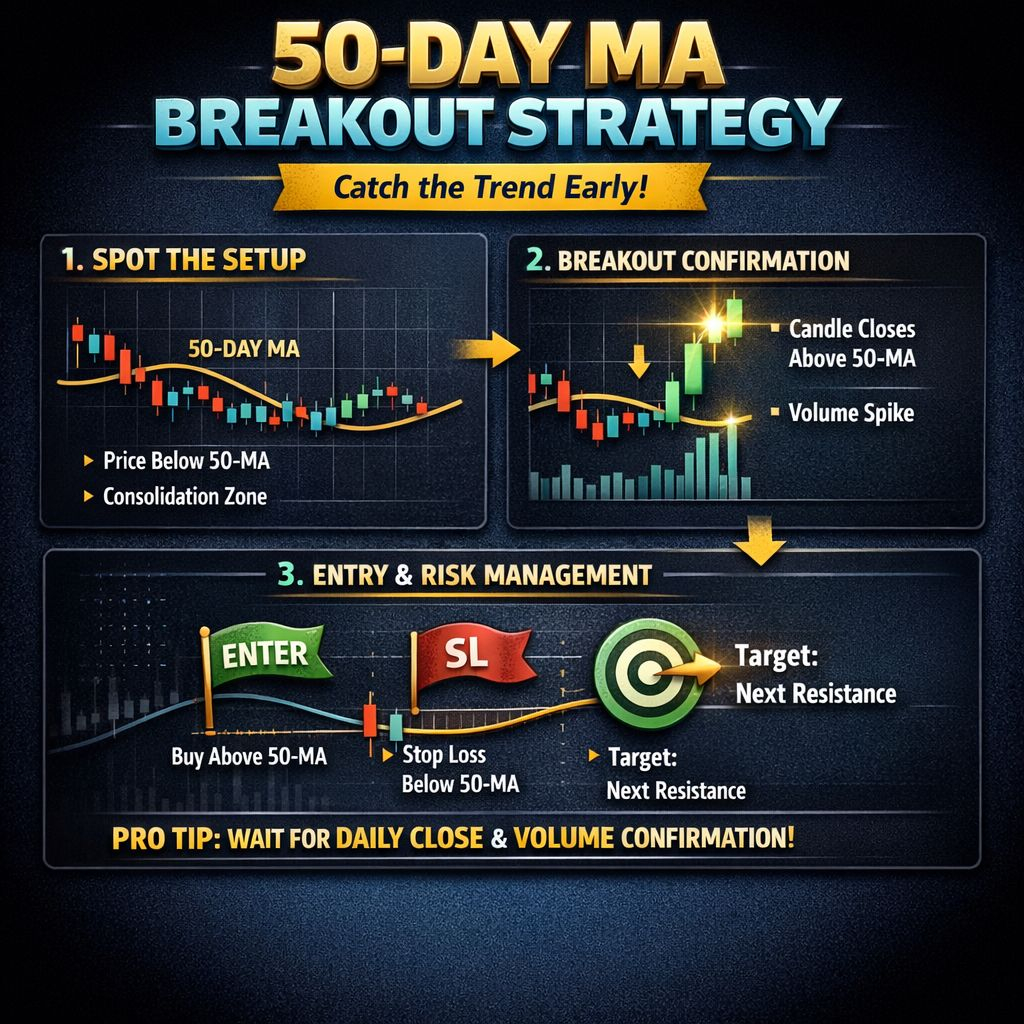 50-DAY MA
BREAKOUT STRATEGY

Catch the Trend Early!

1. SPOT THE SETUP

50-DAY MA

Price Below 50-MA
Consolidation Zone

2. BREAKOUT CONFIRMATION

Candle Closes Above 50-MA
Volume Spike

3. ENTRY & RISK MANAGEMENT

ENTER
SL
Target: Next Resistance

Buy Above 50-MA
Stop Loss Below 50-MA
Target: Next Resistance

PRO TIP: WAIT FOR DAILY CLOSE & VOLUME CONFIRMATION!